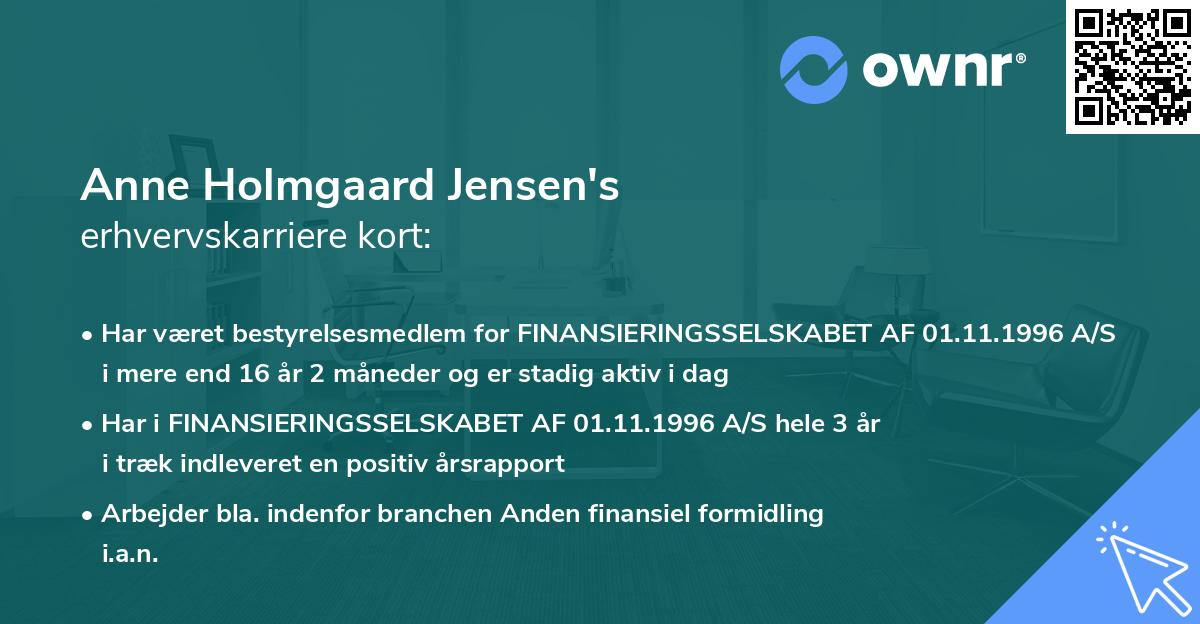 ownr®

Anne Holmgaard Jensen's
erhvervskarriere kort:

• Har været bestyrelsesmedlem for FINANSIERINGSSELSKABET AF 01.11.1996 A/S i mere end 16 år 2 måneder og er stadig aktiv i dag

• Har i FINANSIERINGSSELSKABET AF 01.11.1996 A/S hele 3 år i træk indleveret en positiv årsrapport

• Arbejder bla. indenfor branchen Anden finansiel formidling i.a.n.